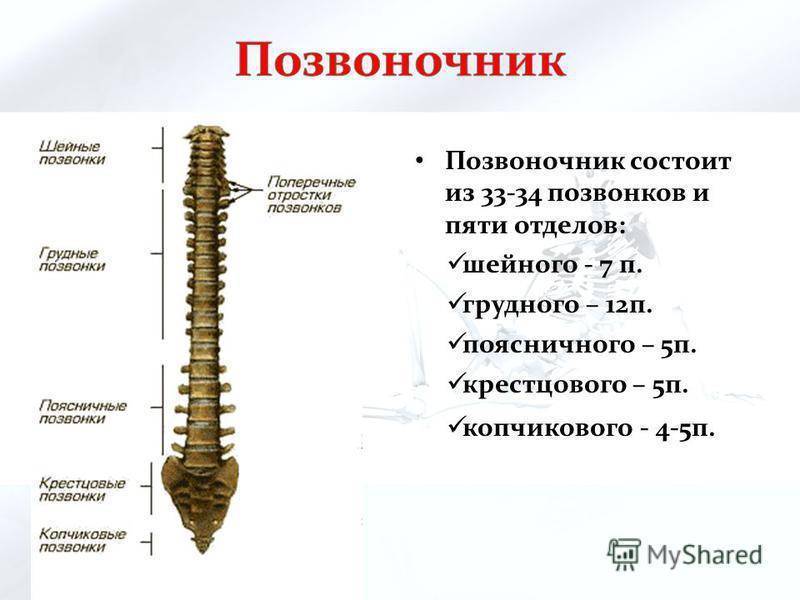 Позвоночник

Шейные позвонки

Поперечные отростки позвонков

Грудные позвонки

Поясничные позвонки

Крестцовые позвонки

Копчиковые позвонки

• Позвоночник состоит из 33-34 позвонков и пяти отделов:

✓шейного - 7 п.

✓грудного – 12п.

✓поясничного – 5п.

✓крестцового – 5п.

✓копчикового - 4-5п.

MyShared